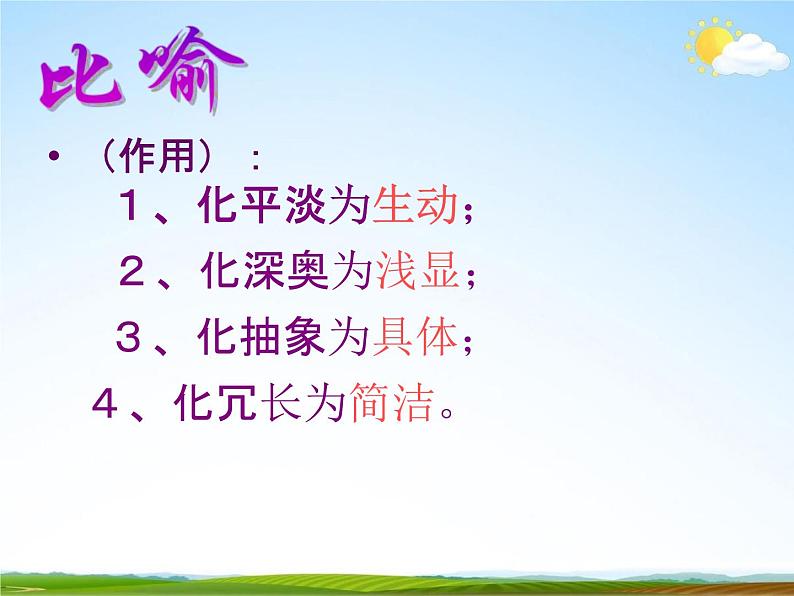 比喻

• （作用）：

１、化平淡为生动；

２、化深奥为浅显；

３、化抽象为具体；

４、化冗长为简洁。